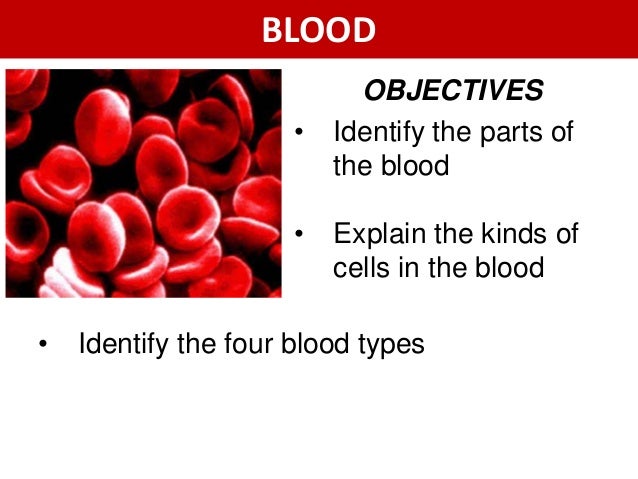 BLOOD

OBJECTIVES

• Identify the parts of the blood

• Explain the kinds of cells in the blood

• Identify the four blood types